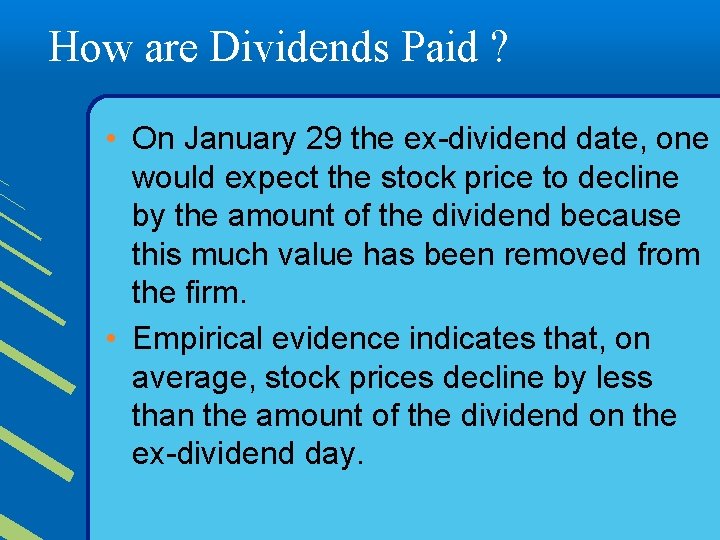 How are Dividends Paid ?

• On January 29 the ex-dividend date, one would expect the stock price to decline by the amount of the dividend because this much value has been removed from the firm.

• Empirical evidence indicates that, on average, stock prices decline by less than the amount of the dividend on the ex-dividend day.